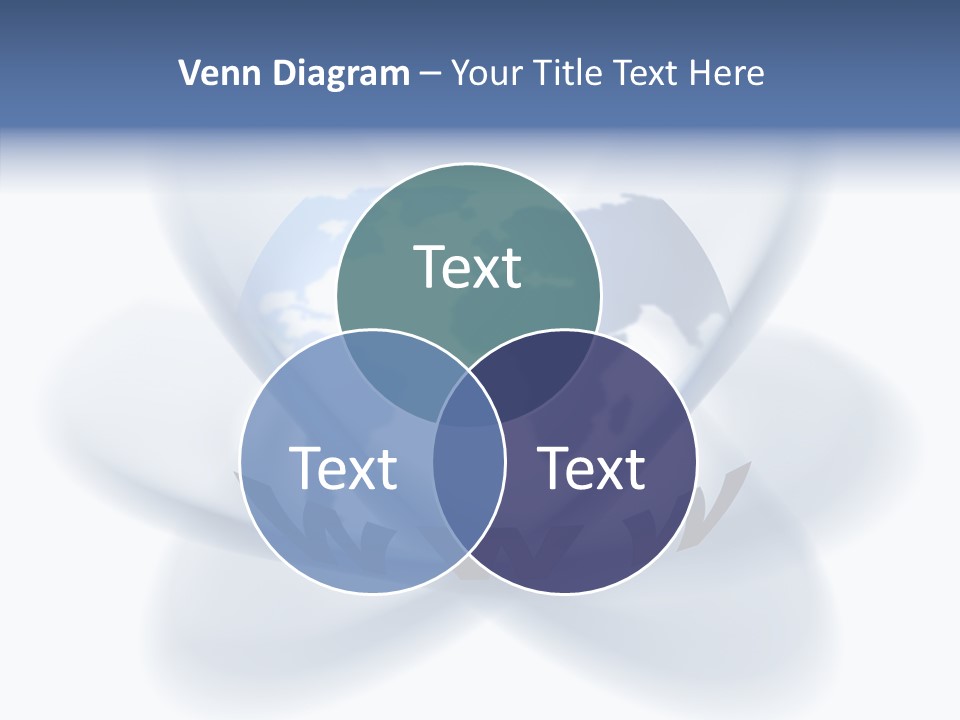 Venn Diagram – Your Title Text Here

Text

Text

Text